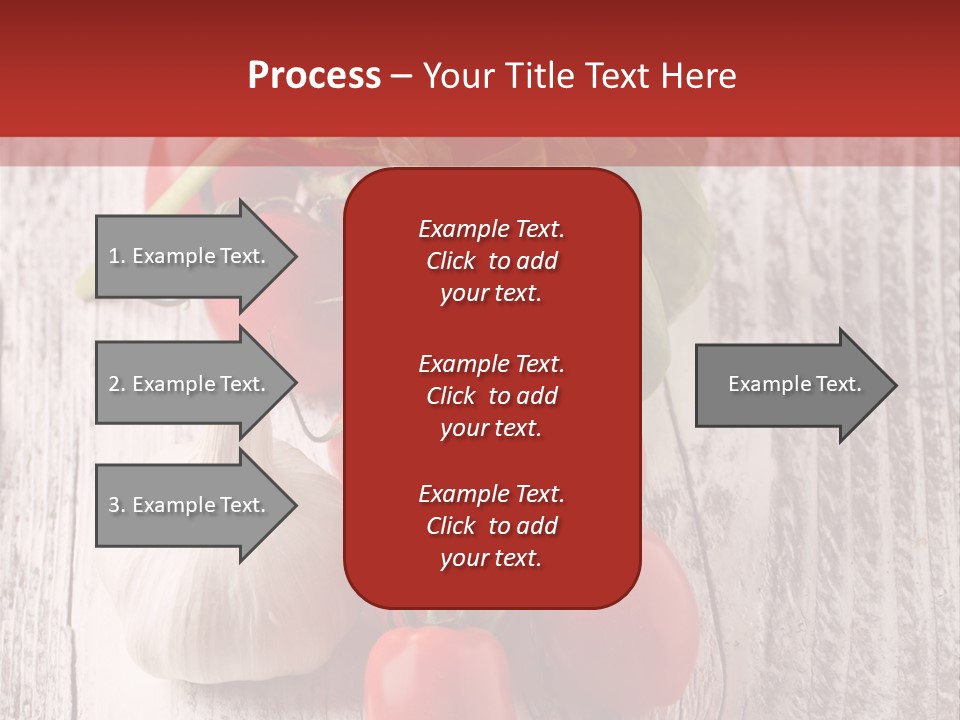 Process – Your Title Text Here

1. Example Text.

2. Example Text.

3. Example Text.

Example Text. Click to add your text.

Example Text. Click to add your text.

Example Text. Click to add your text.

Example Text.